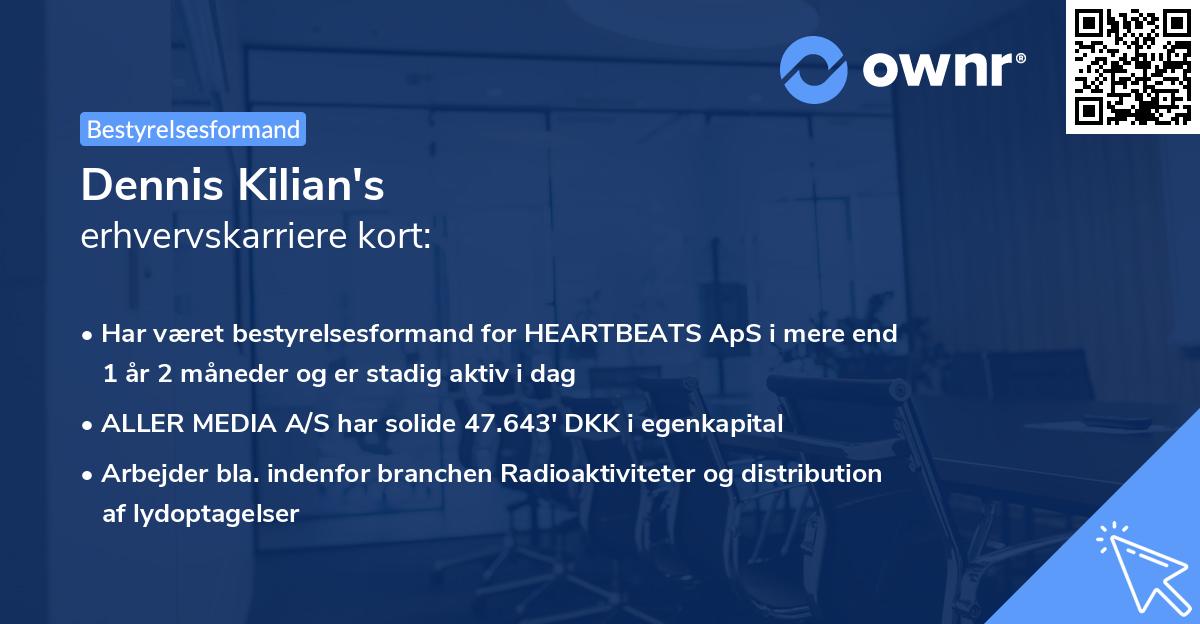 ownr®

Bestyrelsesformand

Dennis Kilian's
erhvervskarriere kort:

• Har været bestyrelsesformand for HEARTBEATS ApS i mere end 1 år 2 måneder og er stadig aktiv i dag
• ALLER MEDIA A/S har solide 47.643' DKK i egenkapital
• Arbejder bla. indenfor branchen Radioaktiviteter og distribution af lydoptagelser